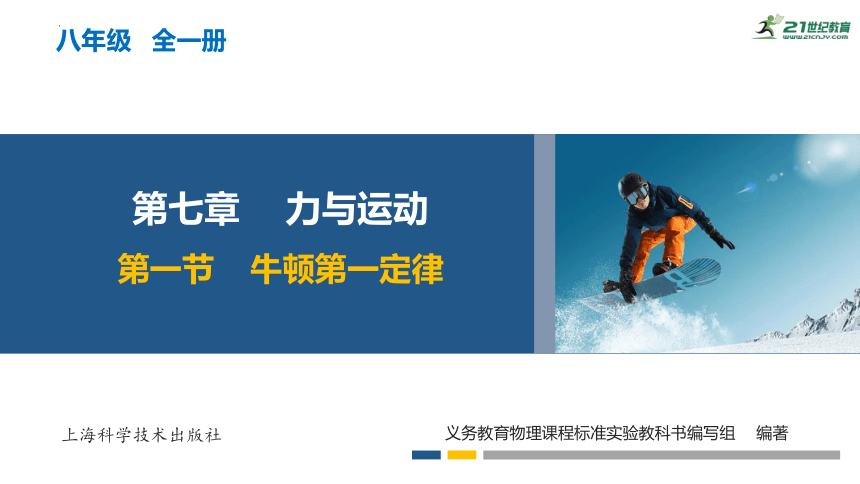 八年级　全一册

21世纪教育
www.21cnjy.com

第七章　力与运动

第一节　牛顿第一定律

上海科学技术出版社

义务教育物理课程标准实验教科书编写组　编著